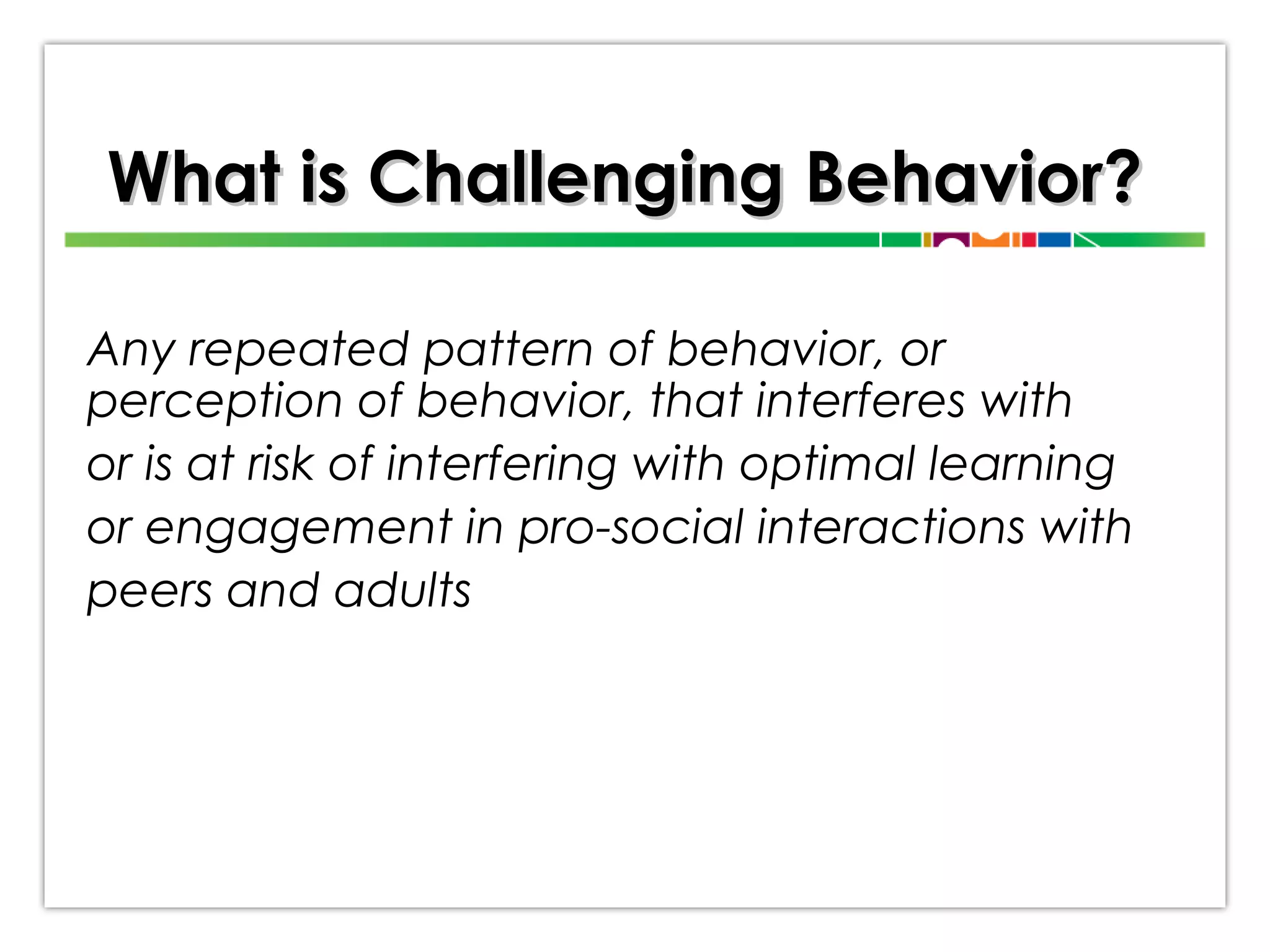 What is Challenging Behavior?

Any repeated pattern of behavior, or perception of behavior, that interferes with or is at risk of interfering with optimal learning or engagement in pro-social interactions with peers and adults